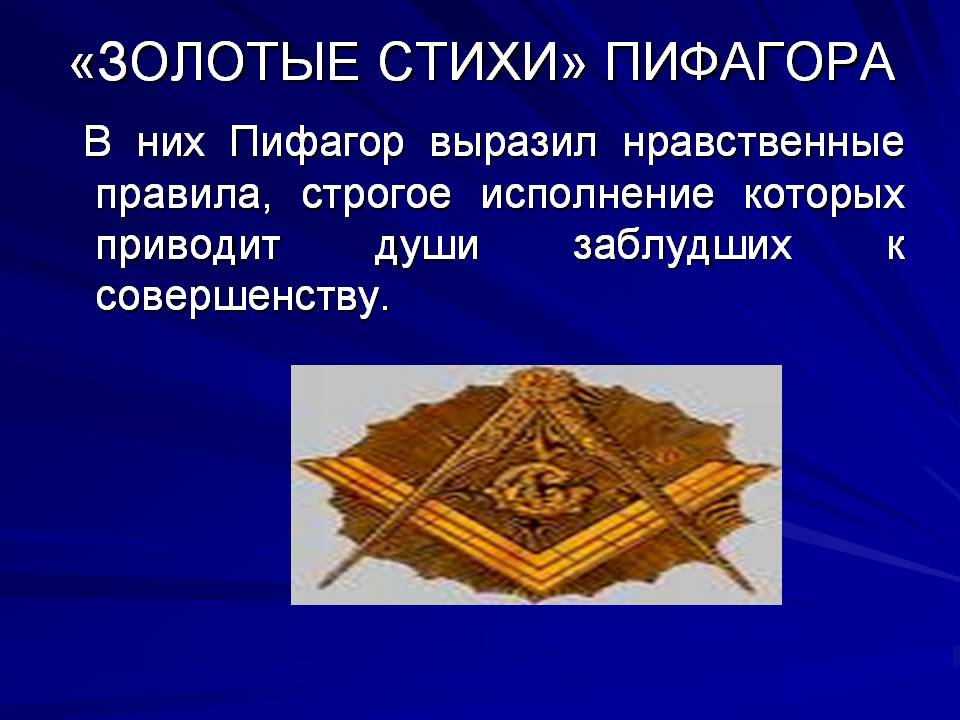 «ЗОЛОТЫЕ СТИХИ» ПИФАГОРА

В них Пифагор выразил нравственные правила, строгое исполнение которых приводит души заблудших к совершенству.